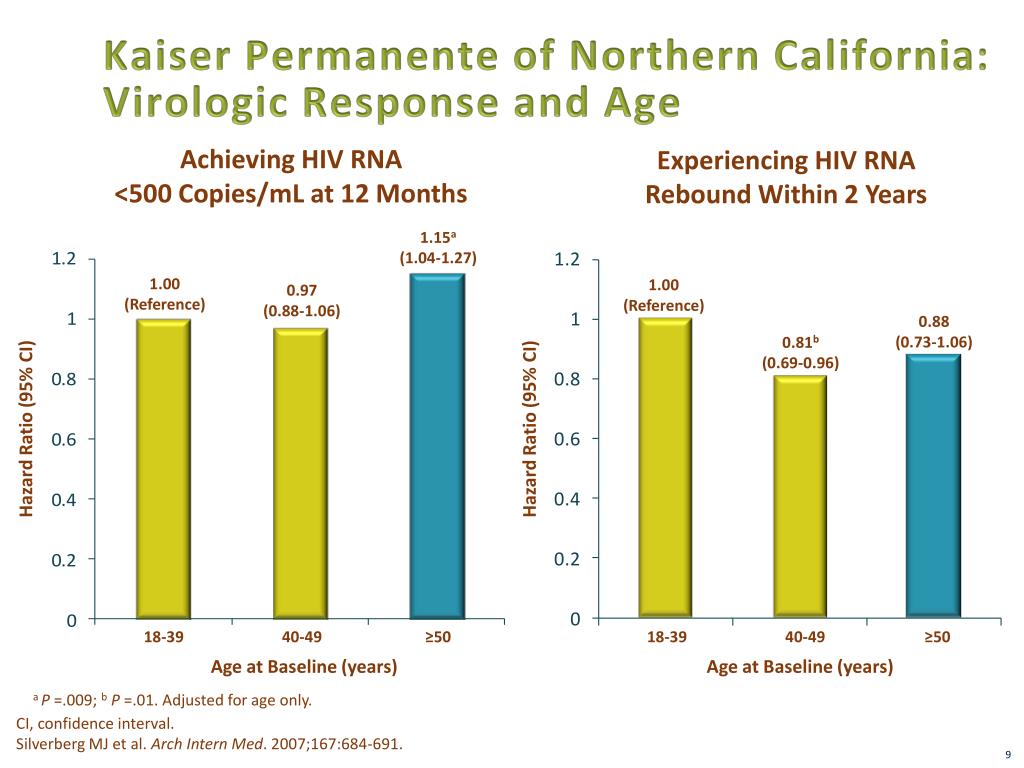 Kaiser Permanente of Northern California: Virologic Response and Age

Achieving HIV RNA <500 Copies/mL at 12 Months

Hazard Ratio (95% CI)

1.2
1
0.8
0.6
0.4
0.2
0

1.00 (Reference)
0.97 (0.88-1.06)
$1.15^a$ (1.04-1.27)

18-39
40-49
≥50

Age at Baseline (years)

Experiencing HIV RNA Rebound Within 2 Years

Hazard Ratio (95% CI)

1.2
1
0.8
0.6
0.4
0.2
0

1.00 (Reference)
$0.81^b$ (0.69-0.96)
0.88 (0.73-1.06)

18-39
40-49
≥50

Age at Baseline (years)

$^a$ P =.009; $^b$ P =.01. Adjusted for age only.
CI, confidence interval.
Silverberg MJ et al. Arch Intern Med. 2007;167:684-691.

9